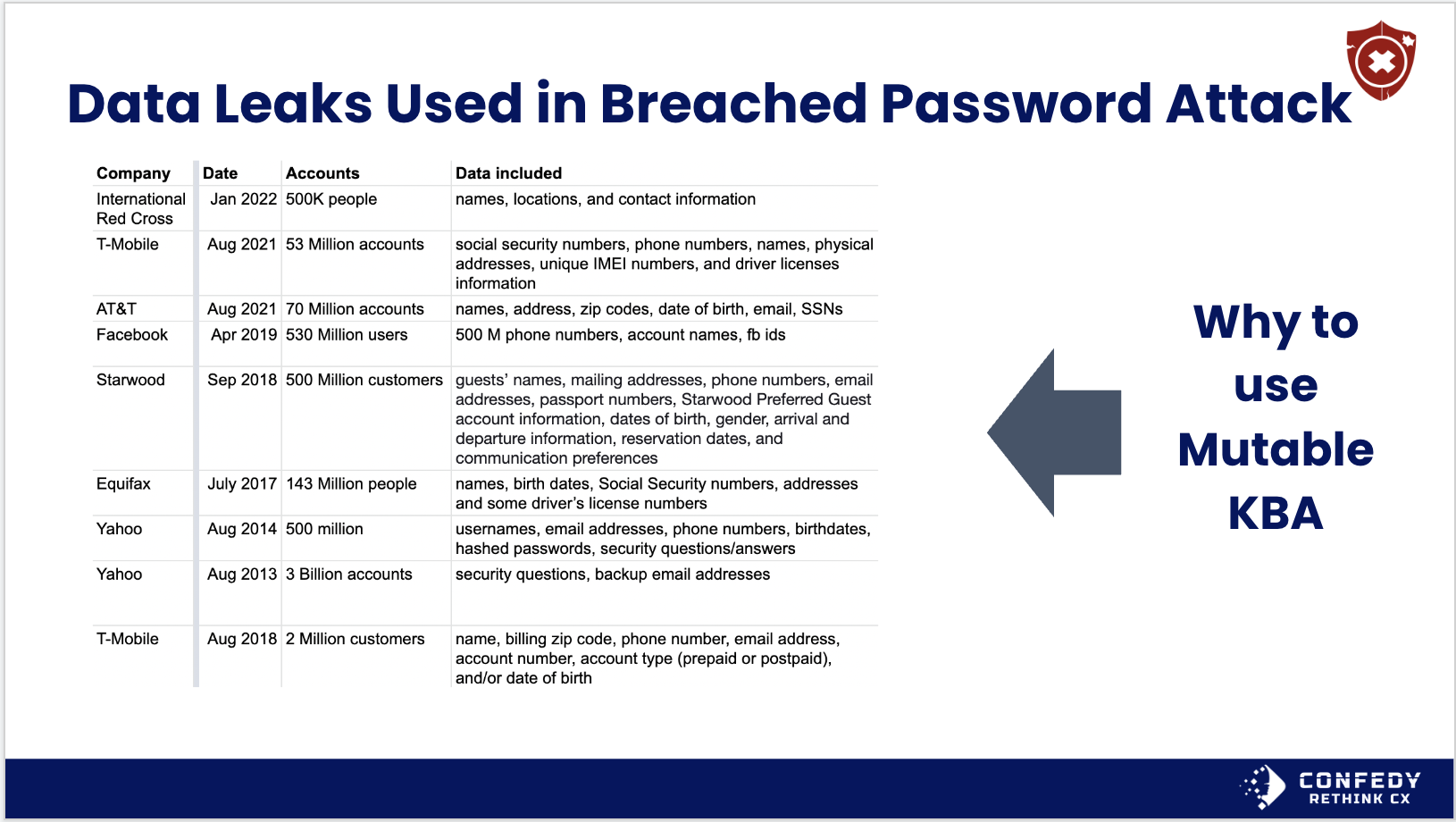 Data Leaks Used in Breached Password Attack

| Company | Date | Accounts | Data included |
|---|---|---|---|
| International Red Cross | Jan 2022 | 500K people | names, locations, and contact information |
| T-Mobile | Aug 2021 | 53 Million accounts | social security numbers, phone numbers, names, physical addresses, unique IMEI numbers, and driver licenses information |
| AT&T | Aug 2021 | 70 Million accounts | names, address, zip codes, date of birth, email, SSNs |
| Facebook | Apr 2019 | 530 Million users | 500 M phone numbers, account names, fb ids |
| Starwood | Sep 2018 | 500 Million customers | guests' names, mailing addresses, phone numbers, email addresses, passport numbers, Starwood Preferred Guest account information, dates of birth, gender, arrival and departure information, reservation dates, and communication preferences |
| Equifax | July 2017 | 143 Million people | names, birth dates, Social Security numbers, addresses and some driver's license numbers |
| Yahoo | Aug 2014 | 500 million | usernames, email addresses, phone numbers, birthdates, hashed passwords, security questions/answers |
| Yahoo | Aug 2013 | 3 Billion accounts | security questions, backup email addresses |
| T-Mobile | Aug 2018 | 2 Million customers | name, billing zip code, phone number, email address, account number, account type (prepaid or postpaid), and/or date of birth |

Why to use Mutable KBA

CONFEDY
RETHINK CX